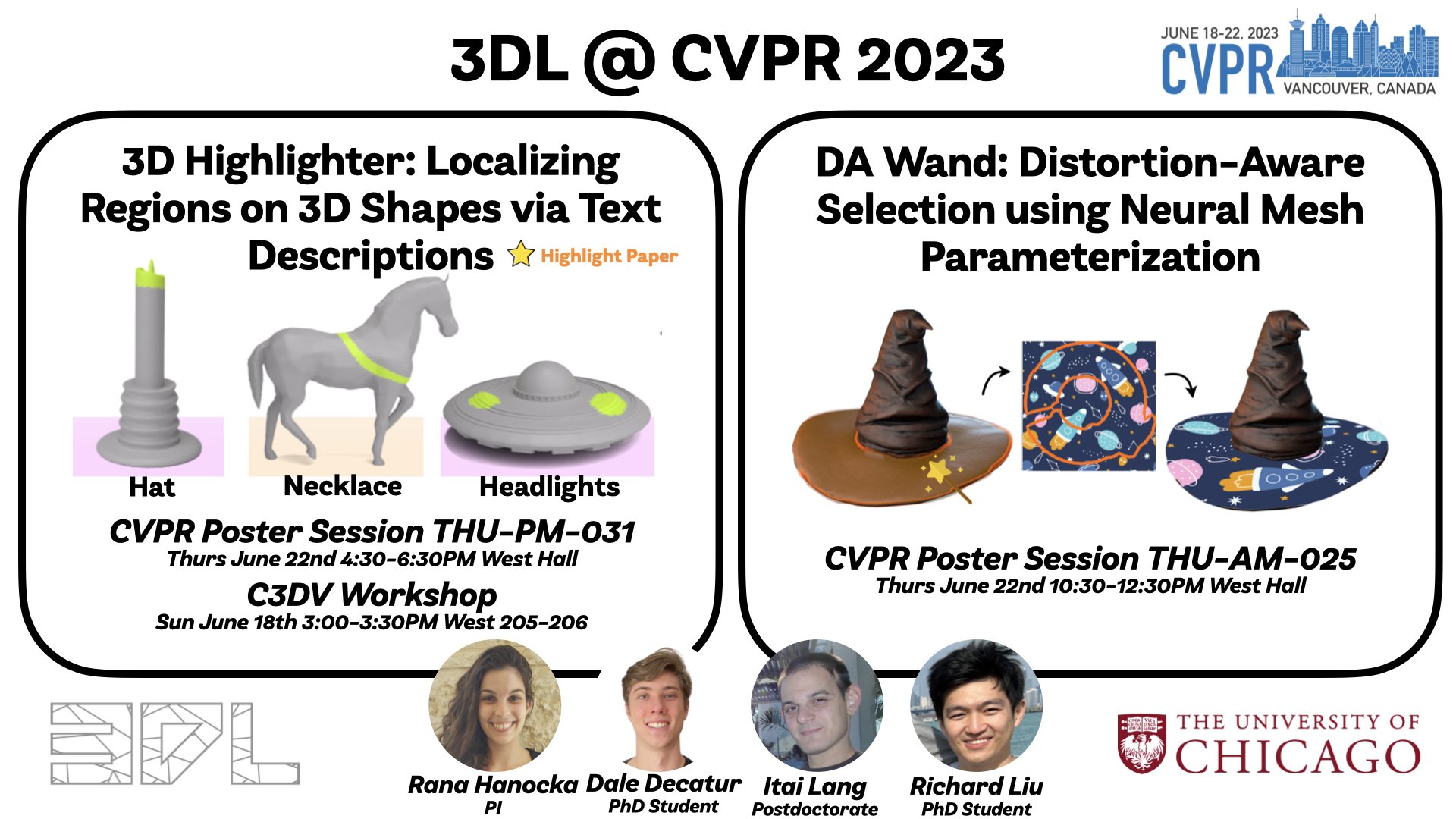 3DL @ CVPR 2023

JUNE 18-22, 2023
CVPR
VANCOUVER, CANADA

3D Highlighter: Localizing Regions on 3D Shapes via Text Descriptions Highlight Paper

Hat
Necklace
Headlights

CVPR Poster Session THU-PM-031
Thurs June 22nd 4:30-6:30PM West Hall
C3DV Workshop
Sun June 18th 3:00-3:30PM West 205-206

DA Wand: Distortion-Aware Selection using Neural Mesh Parameterization

CVPR Poster Session THU-AM-025
Thurs June 22nd 10:30-12:30PM West Hall

3DL

Rana Hanocka
PI
Dale Decatur
PhD Student
Itai Lang
Postdoctorate
Richard Liu
PhD Student

THE UNIVERSITY OF CHICAGO